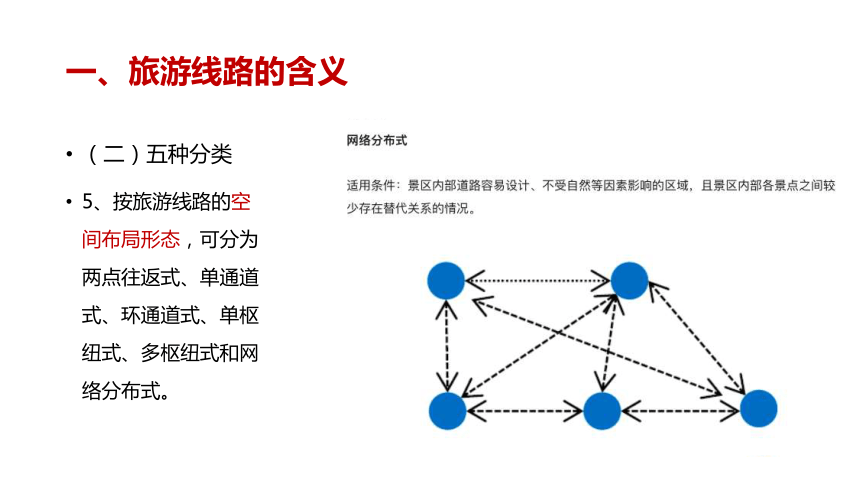 一、旅游线路的含义

• （二）五种分类

• 5、按旅游线路的空间布局形态，可分为两点往返式、单通道式、环通道式、单枢纽式、多枢纽式和网络分布式。

网络分布式

适用条件：景区内部道路容易设计、不受自然等因素影响的区域，且景区内部各景点之间较少存在替代关系的情况。